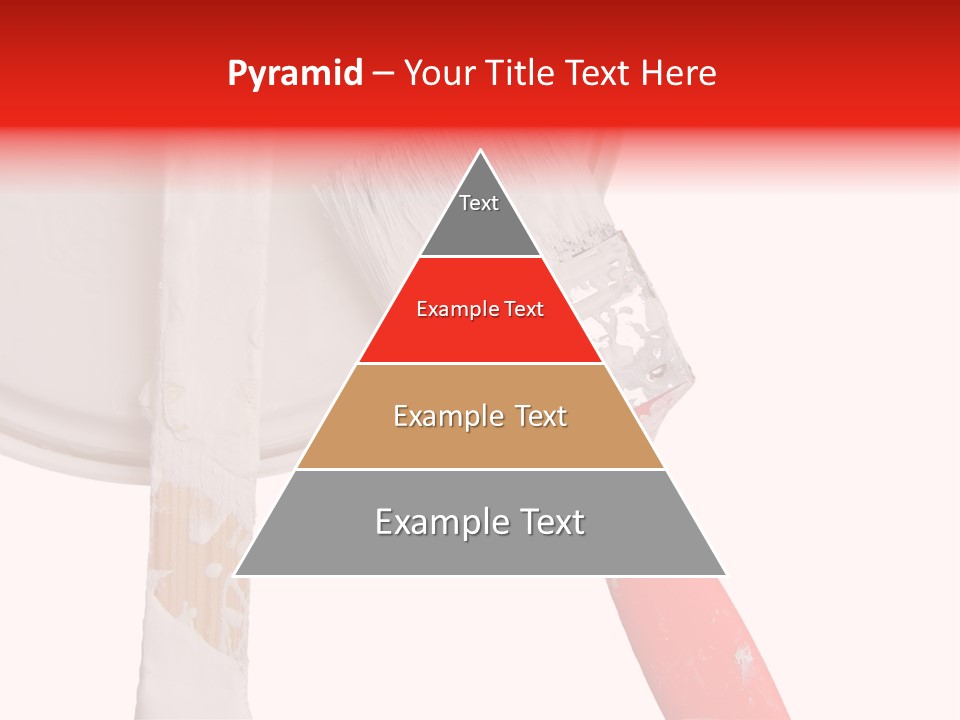 Pyramid – Your Title Text Here

Text

Example Text

Example Text

Example Text